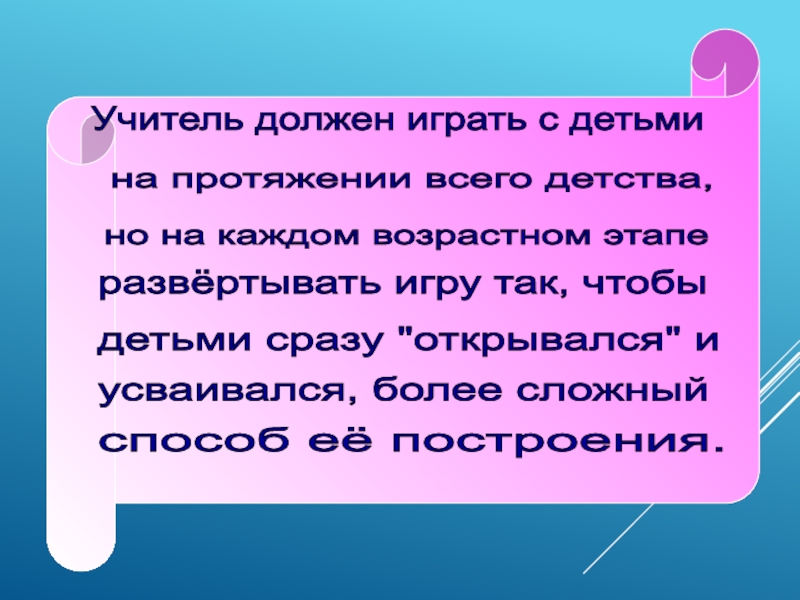 Учитель должен играть с детьми на протяжении всего детства, но на каждом возрастном этапе развёртывать игру так, чтобы детьми сразу "открывался" и усваивался, более сложный способ её построения.